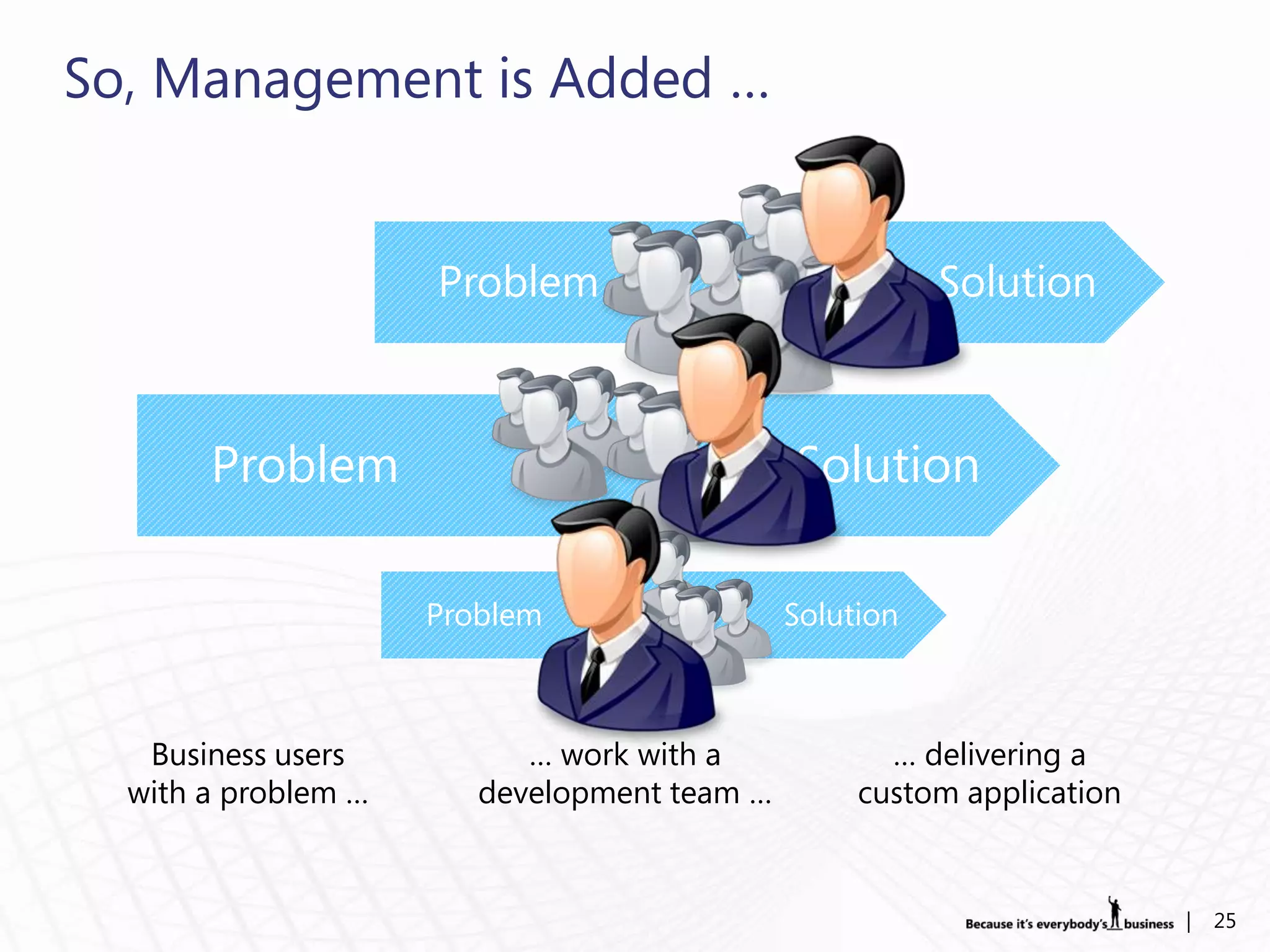 So, Management is Added ...

Problem

Solution

Problem

Solution

Problem

Solution

Business users with a problem ...

... work with a development team ...

... delivering a custom application

Because it's everybody's business | 25